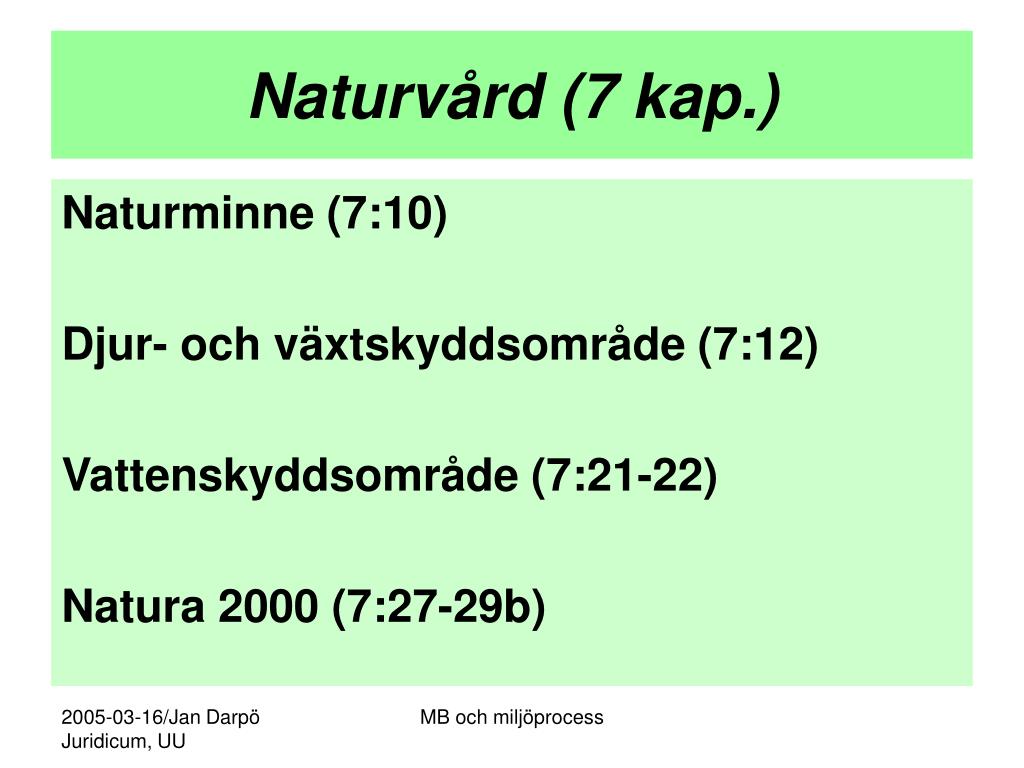 Naturvård (7 kap.)

Naturminne (7:10)

Djur- och växtskyddsområde (7:12)

Vattenskyddsområde (7:21-22)

Natura 2000 (7:27-29b)

2005-03-16/Jan Darpö
Juridicum, UU

MB och miljöprocess